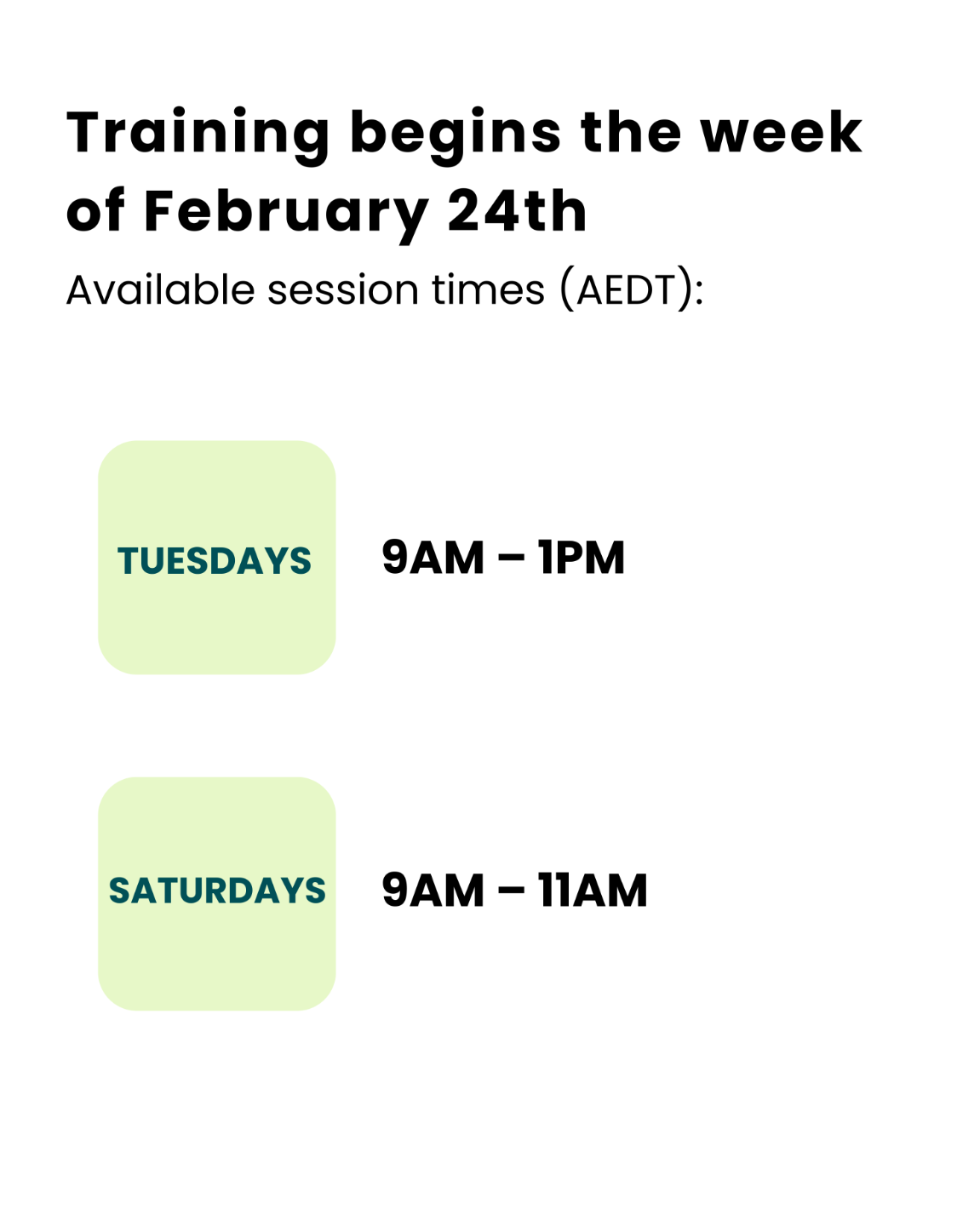 Training begins the week of February 24th

Available session times (AEDT):

TUESDAYS

9AM – 1PM

SATURDAYS

9AM – 11AM